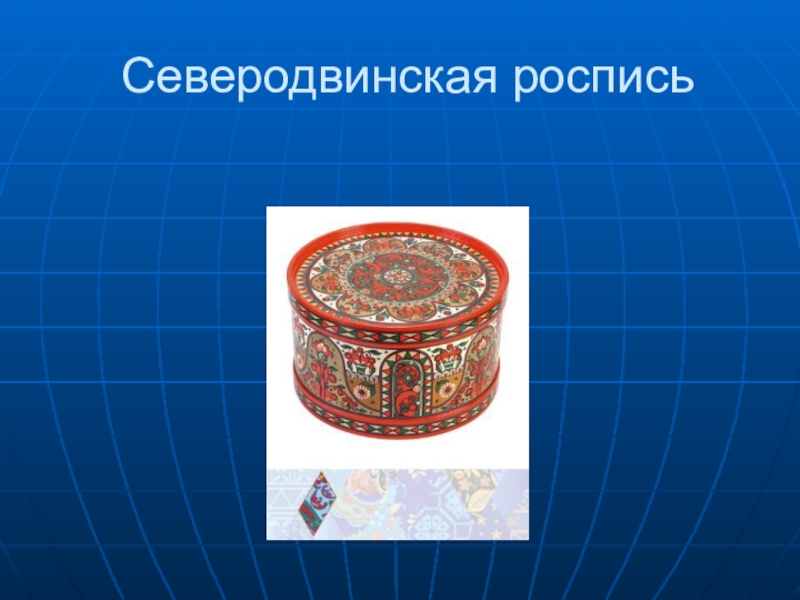 Северодвинская роспись